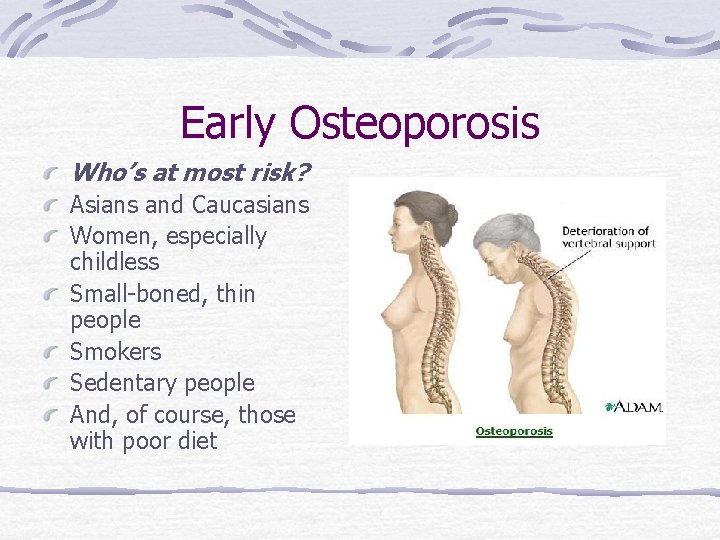 Early Osteoporosis

Who's at most risk?

Asians and Caucasians

Women, especially childless

Small-boned, thin people

Smokers

Sedentary people

And, of course, those with poor diet

Deterioration of vertebral support

A.D.A.M.

Osteoporosis